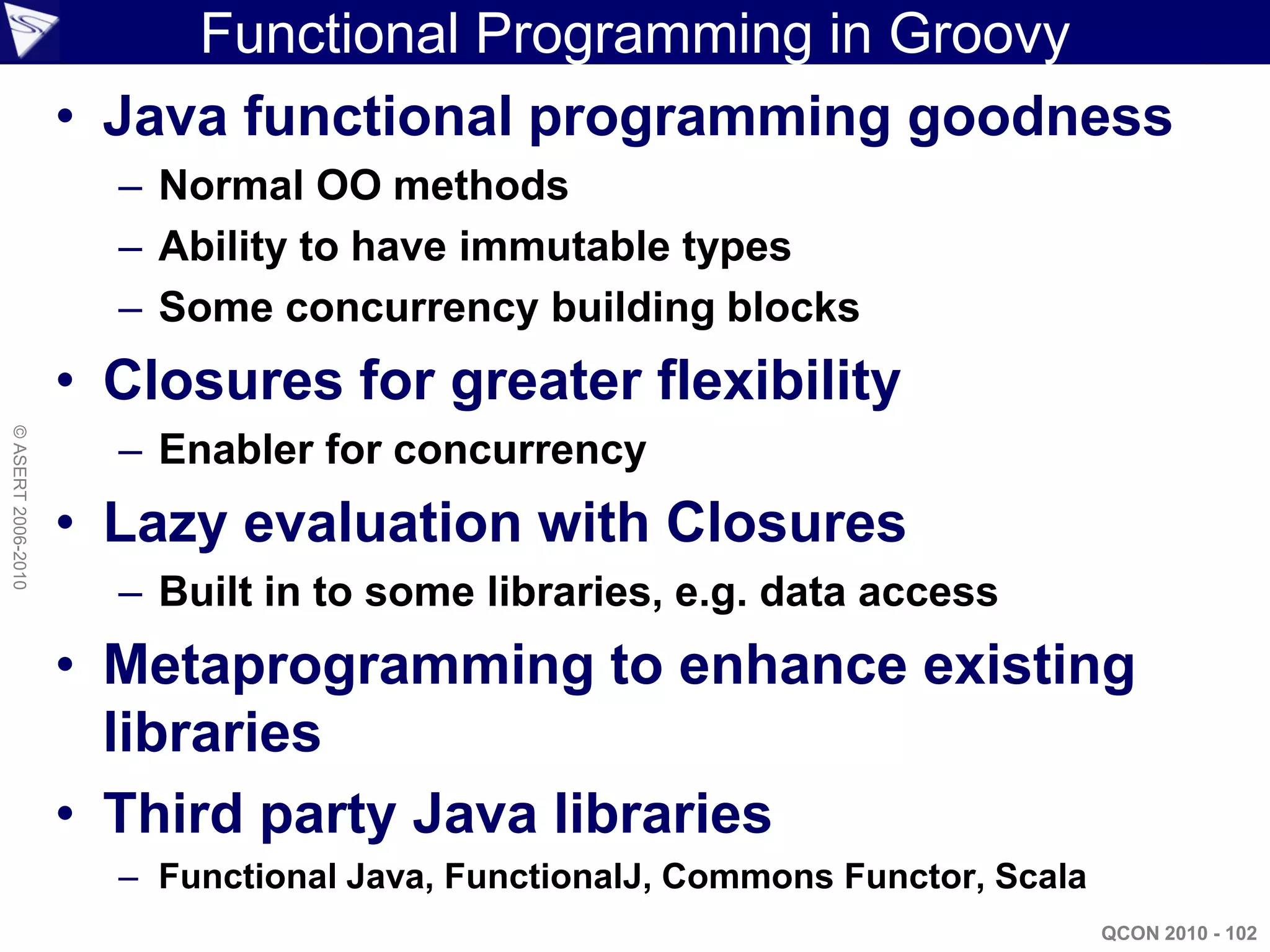 Functional Programming in Groovy

• Java functional programming goodness
– Normal OO methods
– Ability to have immutable types
– Some concurrency building blocks

• Closures for greater flexibility
– Enabler for concurrency

• Lazy evaluation with Closures
– Built in to some libraries, e.g. data access

• Metaprogramming to enhance existing libraries

• Third party Java libraries
– Functional Java, FunctionalJ, Commons Functor, Scala

© ASERT 2006-2010

QCON 2010 - 102